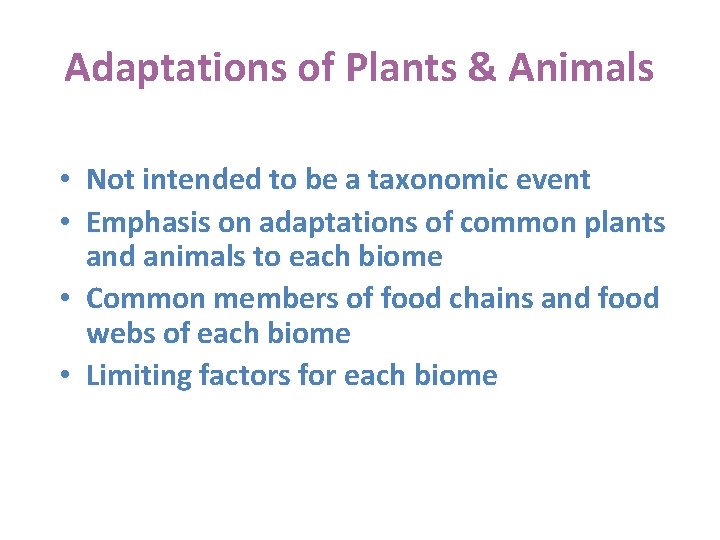 Adaptations of Plants & Animals

• Not intended to be a taxonomic event
• Emphasis on adaptations of common plants and animals to each biome
• Common members of food chains and food webs of each biome
• Limiting factors for each biome